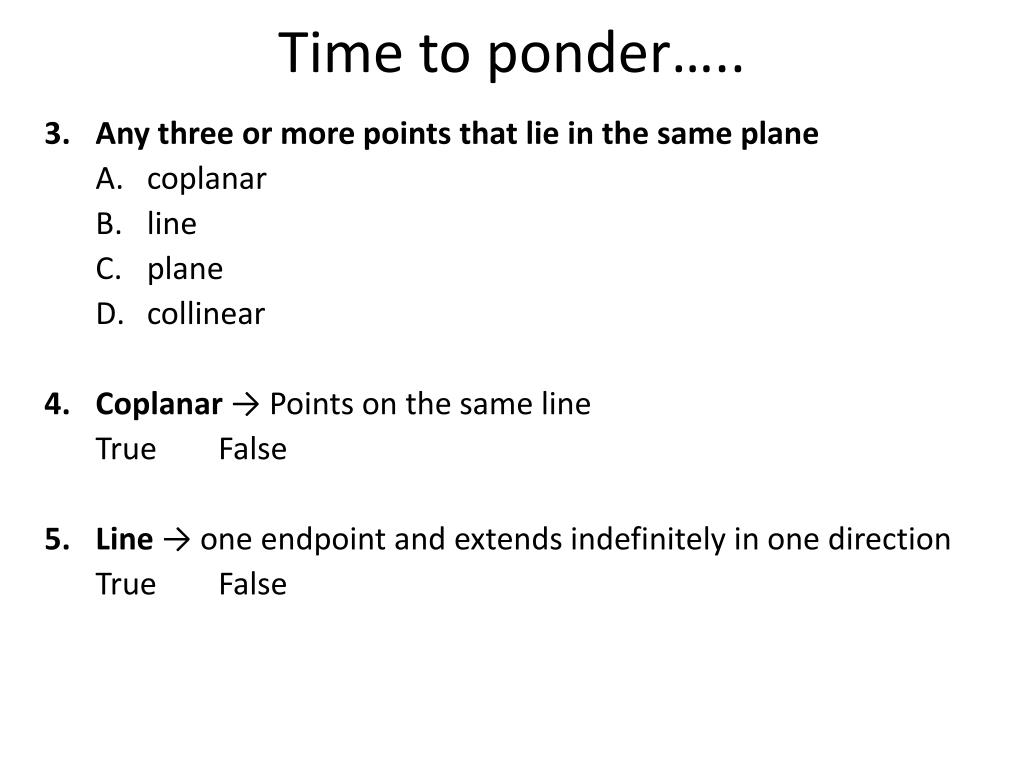 Time to ponder…..

3. Any three or more points that lie in the same plane
A. coplanar
B. line
C. plane
D. collinear

4. Coplanar → Points on the same line
True False

5. Line → one endpoint and extends indefinitely in one direction
True False